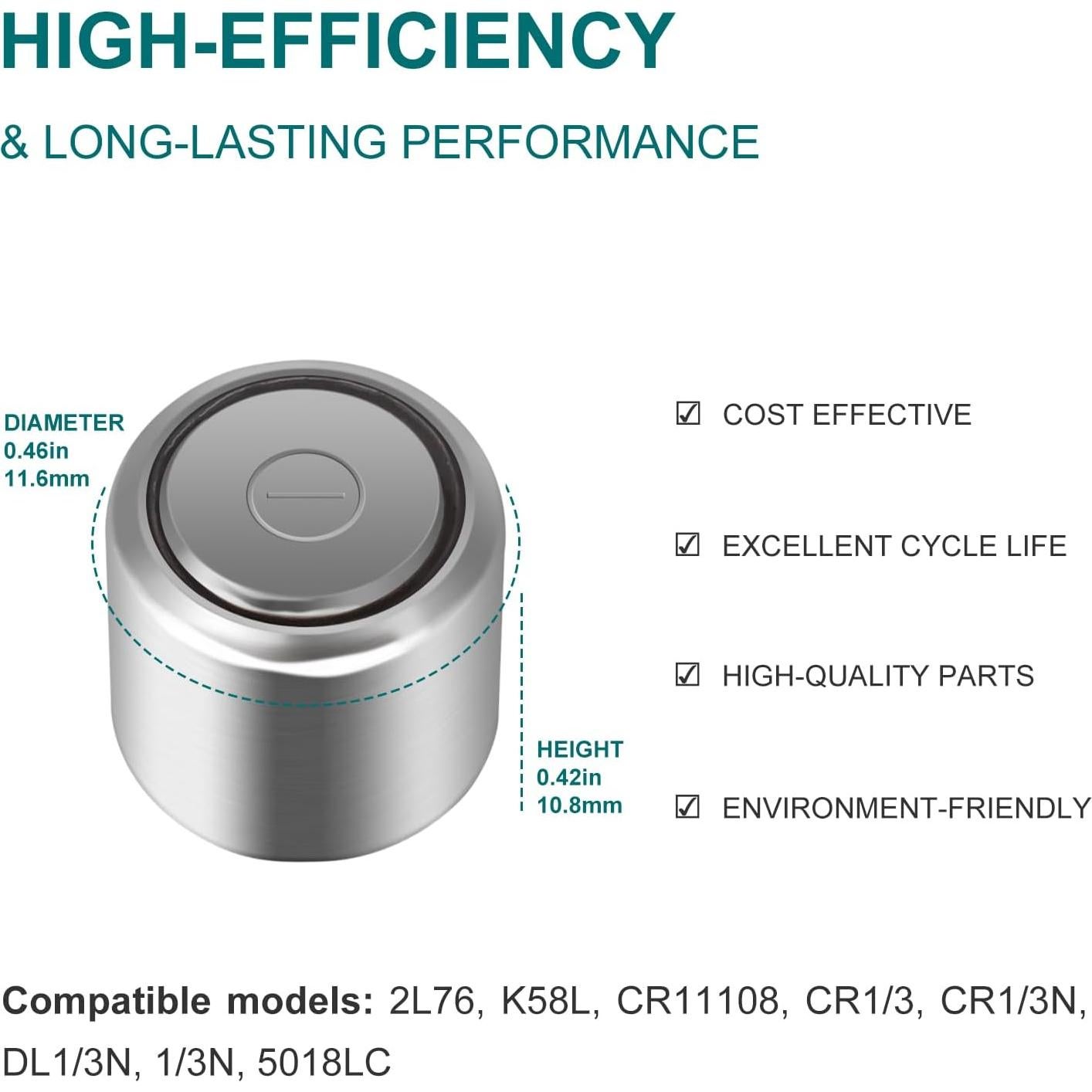 HIGH-EFFICIENCY

& LONG-LASTING PERFORMANCE

DIAMETER
0.46in
11.6mm

HEIGHT
0.42in
10.8mm

☑ COST EFFECTIVE

☑ EXCELLENT CYCLE LIFE

☑ HIGH-QUALITY PARTS

☑ ENVIRONMENT-FRIENDLY

Compatible models: 2L76, K58L, CR11108, CR1/3, CR1/3N, DL1/3N, 1/3N, 5018LC